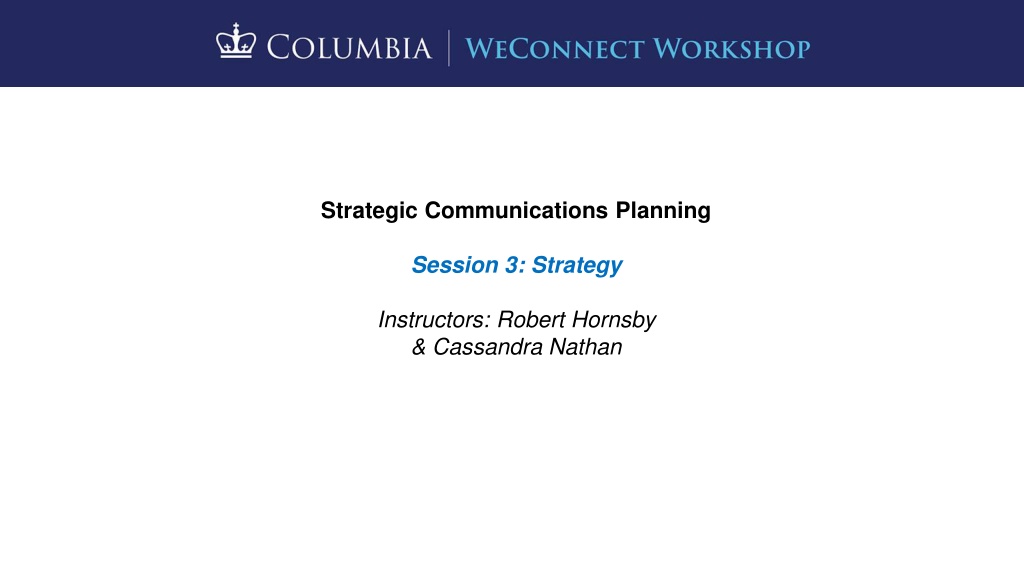 COLUMBIA | WECONNECT WORKSHOP

Strategic Communications Planning

Session 3: Strategy

Instructors: Robert Hornsby & Cassandra Nathan